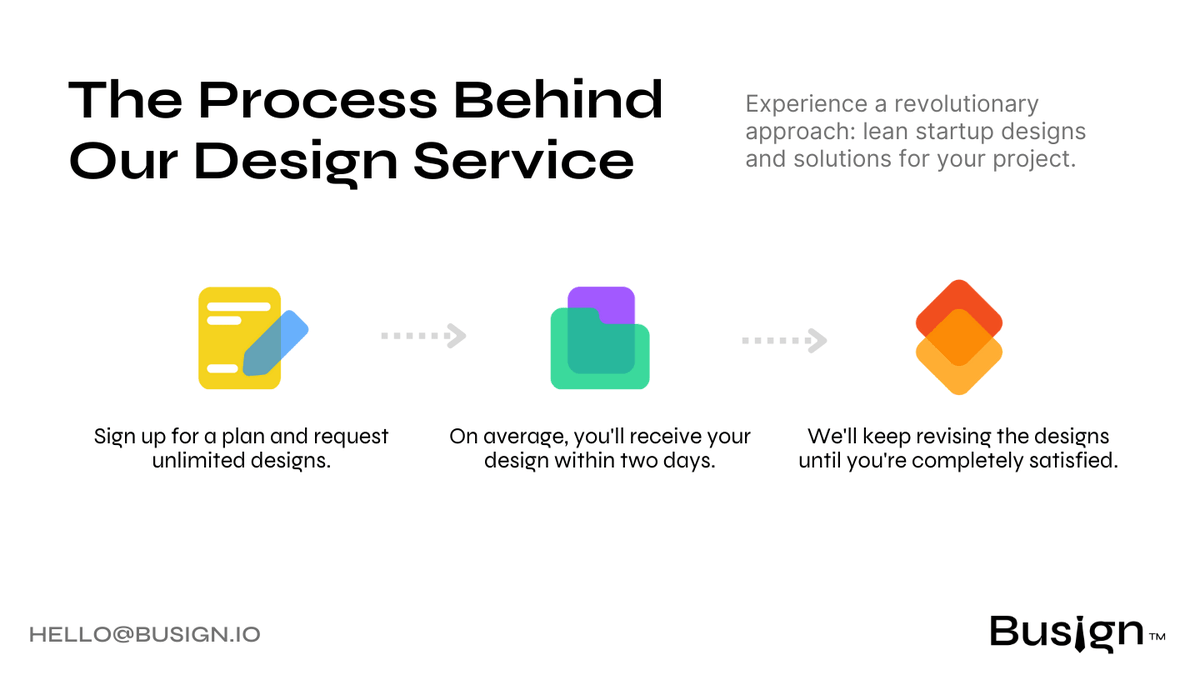 The Process Behind Our Design Service

Experience a revolutionary approach: lean startup designs and solutions for your project.

Sign up for a plan and request unlimited designs.

On average, you'll receive your design within two days.

We'll keep revising the designs until you're completely satisfied.

HELLO@BUSIGN.IO

Busign™